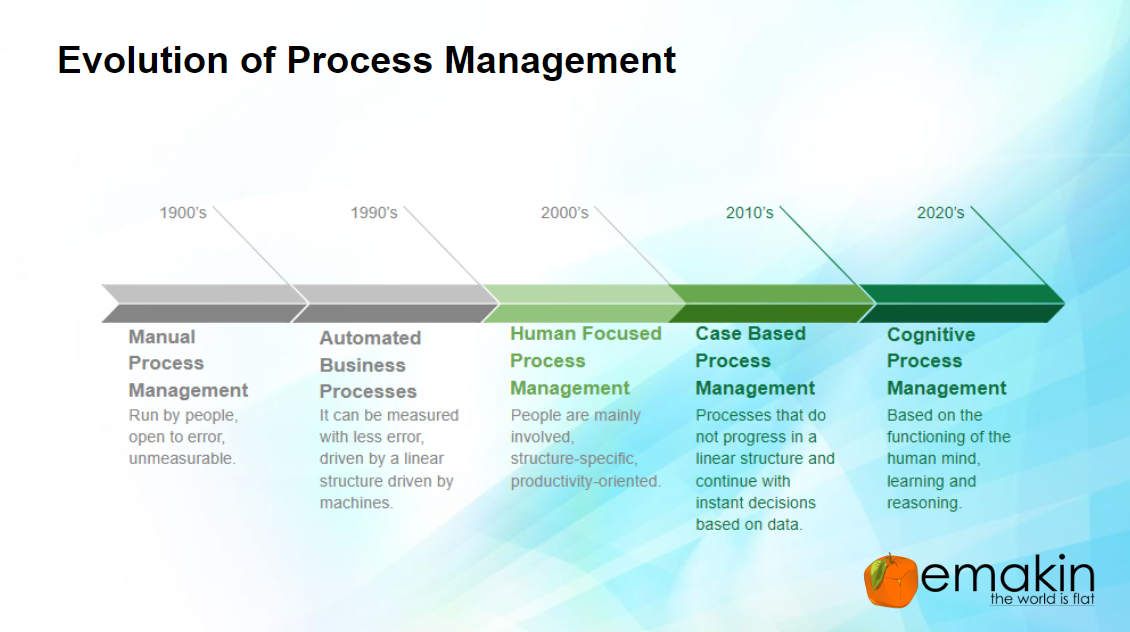 Evolution of Process Management

1900's

Manual Process Management

Run by people, open to error, unmeasurable.

1990's

Automated Business Processes

It can be measured with less error, driven by a linear structure driven by machines.

2000's

Human Focused Process Management

People are mainly involved, structure-specific, productivity-oriented.

2010's

Case Based Process Management

Processes that do not progress in a linear structure and continue with instant decisions based on data.

2020's

Cognitive Process Management

Based on the functioning of the human mind, learning and reasoning.

emakin
the world is flat